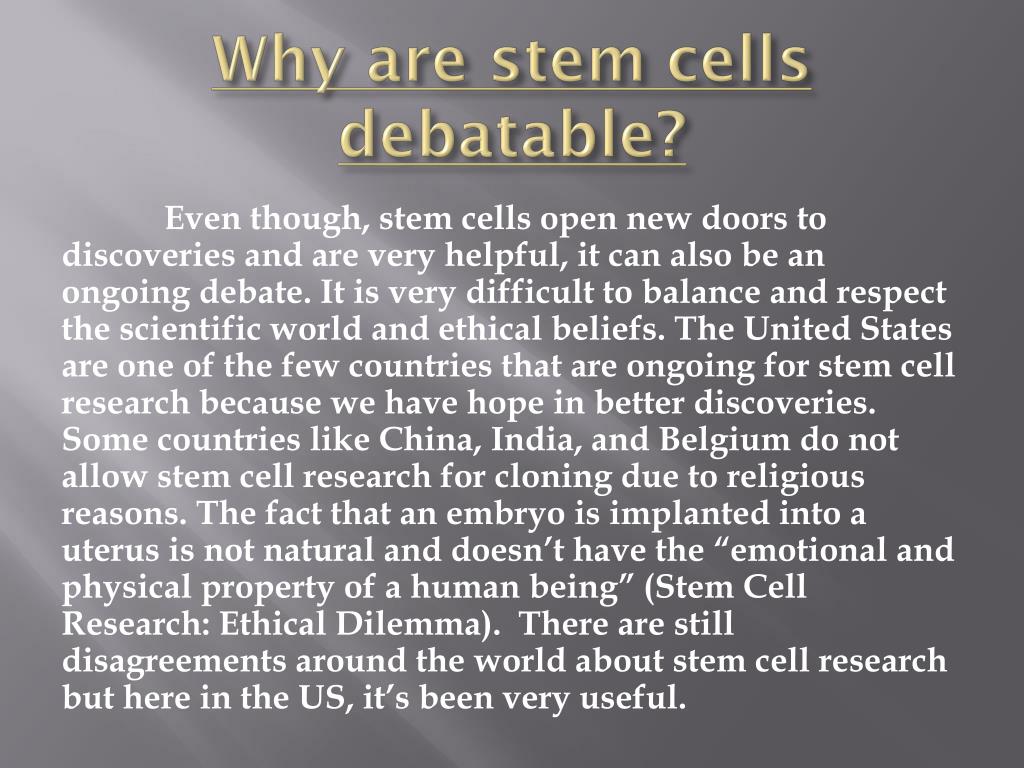 Why are stem cells debatable?

Even though, stem cells open new doors to discoveries and are very helpful, it can also be an ongoing debate. It is very difficult to balance and respect the scientific world and ethical beliefs. The United States are one of the few countries that are ongoing for stem cell research because we have hope in better discoveries. Some countries like China, India, and Belgium do not allow stem cell research for cloning due to religious reasons. The fact that an embryo is implanted into a uterus is not natural and doesn't have the "emotional and physical property of a human being" (Stem Cell Research: Ethical Dilemma). There are still disagreements around the world about stem cell research but here in the US, it's been very useful.